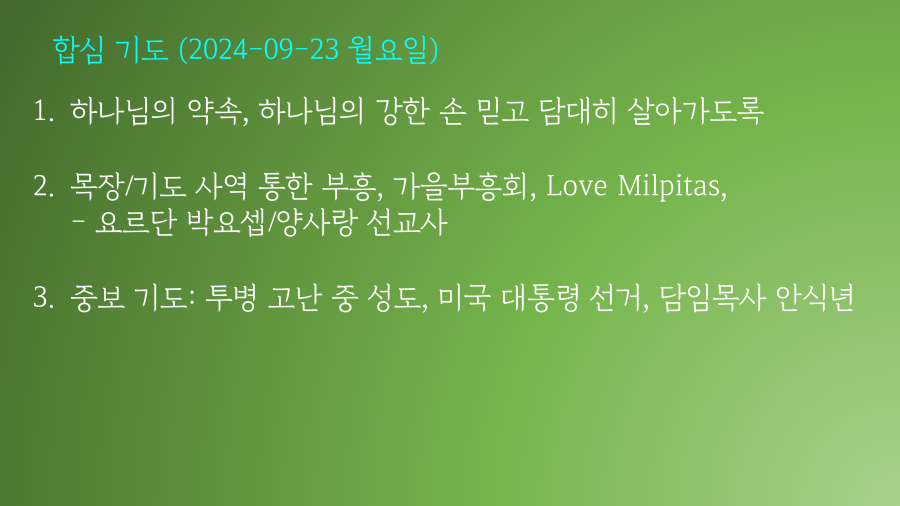 합심 기도 (2024-09-23 월요일)

1. 하나님의 약속, 하나님의 강한 손 믿고 담대히 살아가도록

2. 목장/기도 사역 통한 부흥, 가을부흥회, Love Milpitas,
- 요르단 박요셉/양사랑 선교사

3. 중보 기도: 투병 고난 중 성도, 미국 대통령 선거, 담임목사 안식년